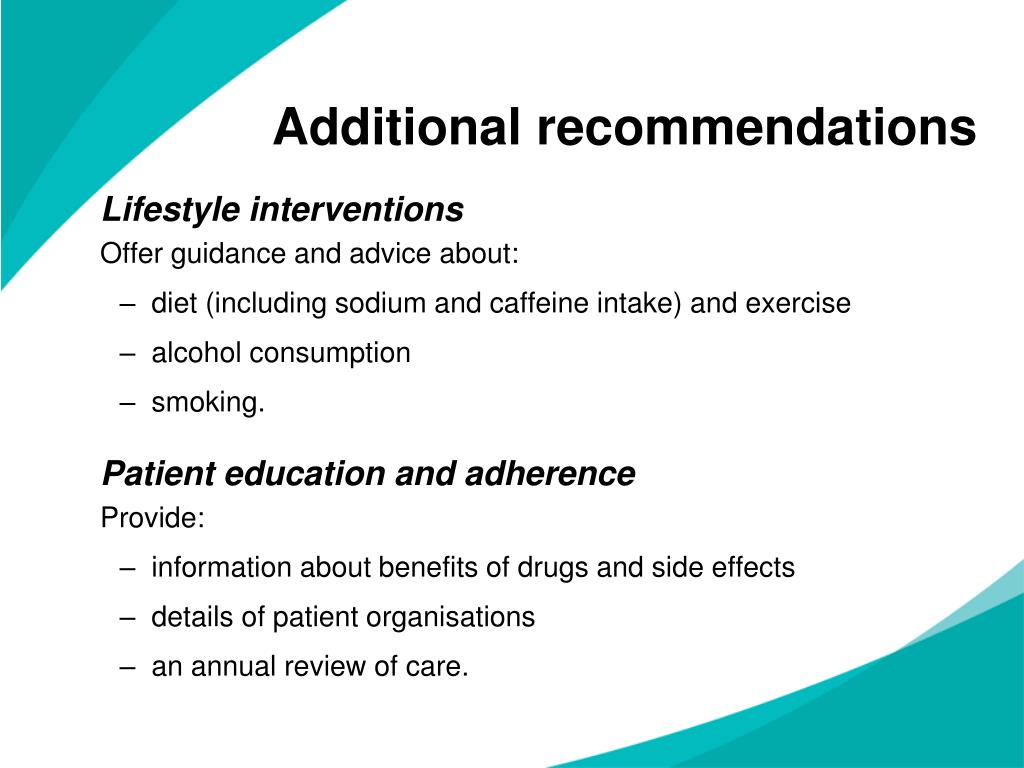 Additional recommendations

Lifestyle interventions

Offer guidance and advice about:

– diet (including sodium and caffeine intake) and exercise
– alcohol consumption
– smoking.

Patient education and adherence

Provide:

– information about benefits of drugs and side effects
– details of patient organisations
– an annual review of care.